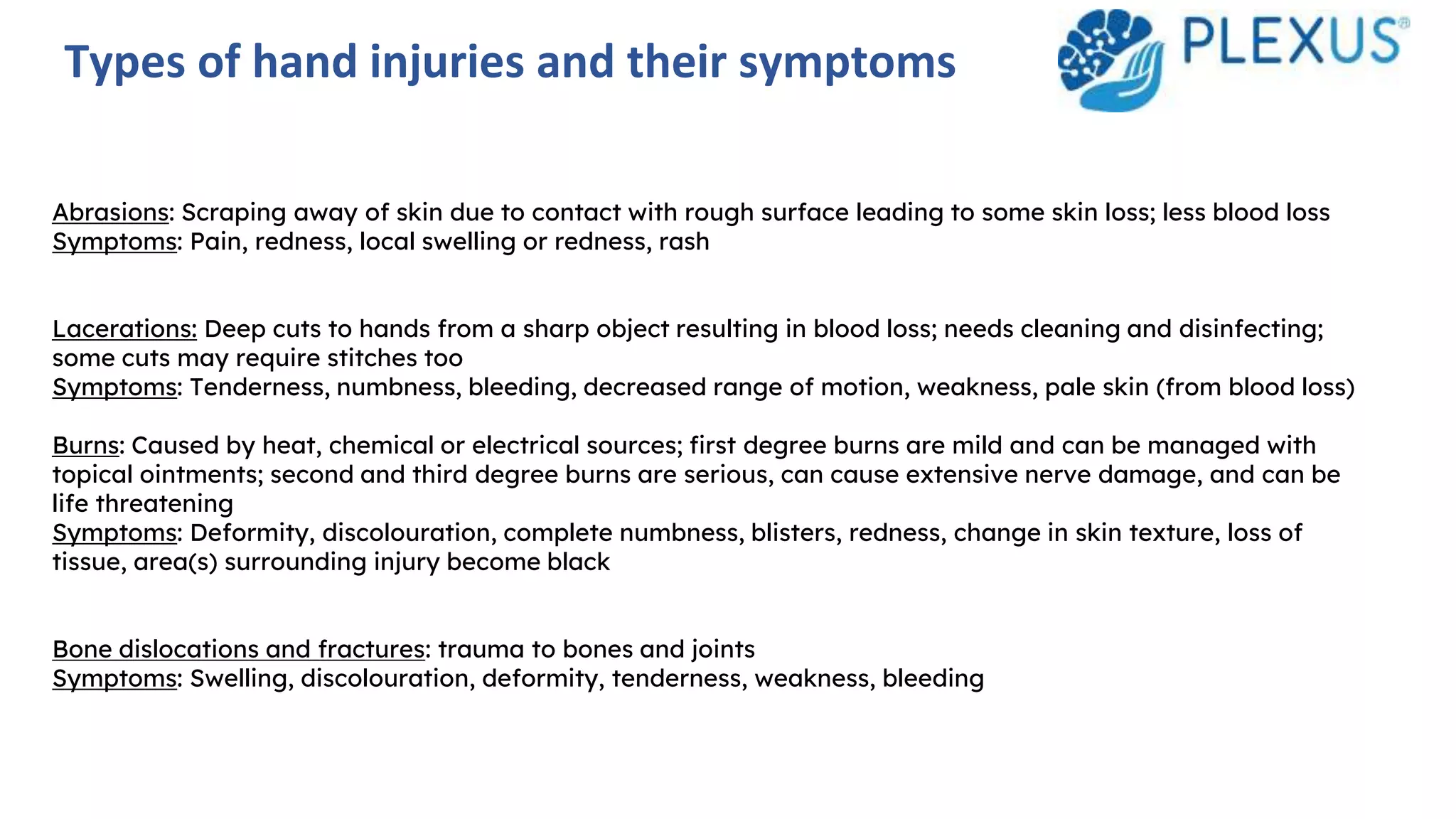 Types of hand injuries and their symptoms

PLEXUS®

Abrasions: Scraping away of skin due to contact with rough surface leading to some skin loss; less blood loss
Symptoms: Pain, redness, local swelling or redness, rash

Lacerations: Deep cuts to hands from a sharp object resulting in blood loss; needs cleaning and disinfecting; some cuts may require stitches too
Symptoms: Tenderness, numbness, bleeding, decreased range of motion, weakness, pale skin (from blood loss)

Burns: Caused by heat, chemical or electrical sources; first degree burns are mild and can be managed with topical ointments; second and third degree burns are serious, can cause extensive nerve damage, and can be life threatening
Symptoms: Deformity, discolouration, complete numbness, blisters, redness, change in skin texture, loss of tissue, area(s) surrounding injury become black

Bone dislocations and fractures: trauma to bones and joints
Symptoms: Swelling, discolouration, deformity, tenderness, weakness, bleeding